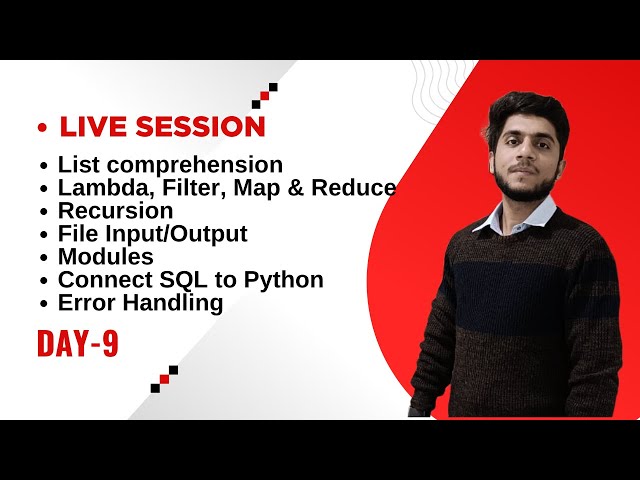 • LIVE SESSION
• List comprehension
• Lambda, Filter, Map & Reduce
• Recursion
• File Input/Output
• Modules
• Connect SQL to Python
• Error Handling

DAY-9